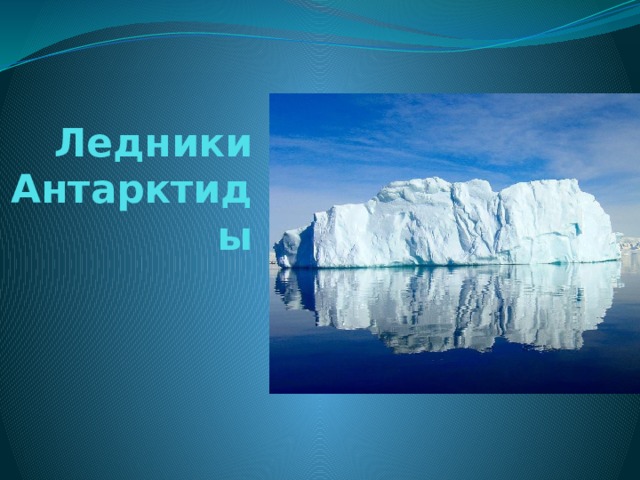 Ледники Антарктиды